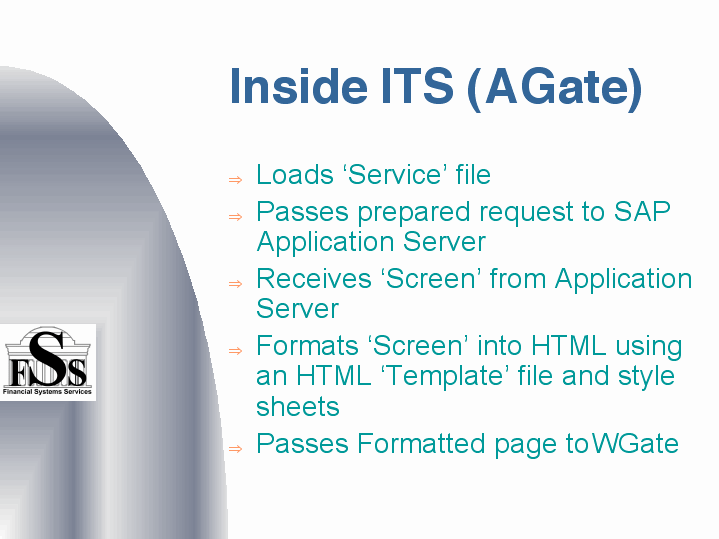 Inside ITS (AGate)

⇒ Loads ‘Service’ file

⇒ Passes prepared request to SAP Application Server

⇒ Receives ‘Screen’ from Application Server

⇒ Formats ‘Screen’ into HTML using an HTML ‘Template’ file and style sheets

⇒ Passes Formatted page toWGate

FSS
Financial Systems Services